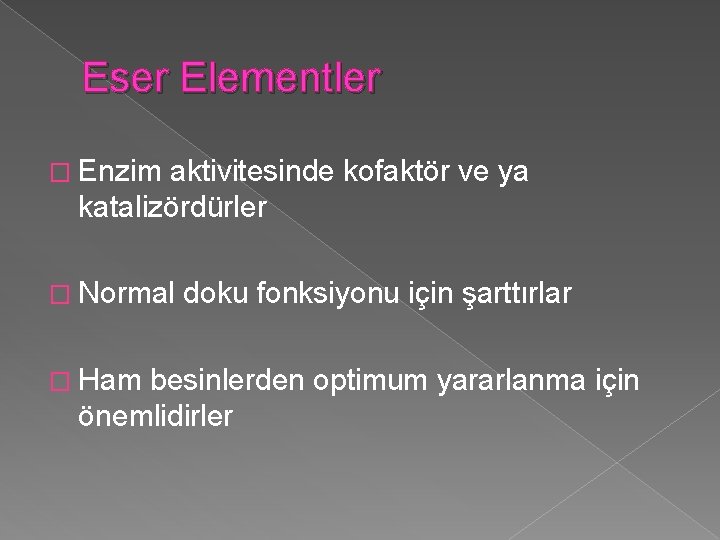 Eser Elementler

Enzim aktivitesinde kofaktör ve ya katalizördürler

Normal doku fonksiyonu için şarttırlar

Ham besinlerden optimum yararlanma için önemlidirler